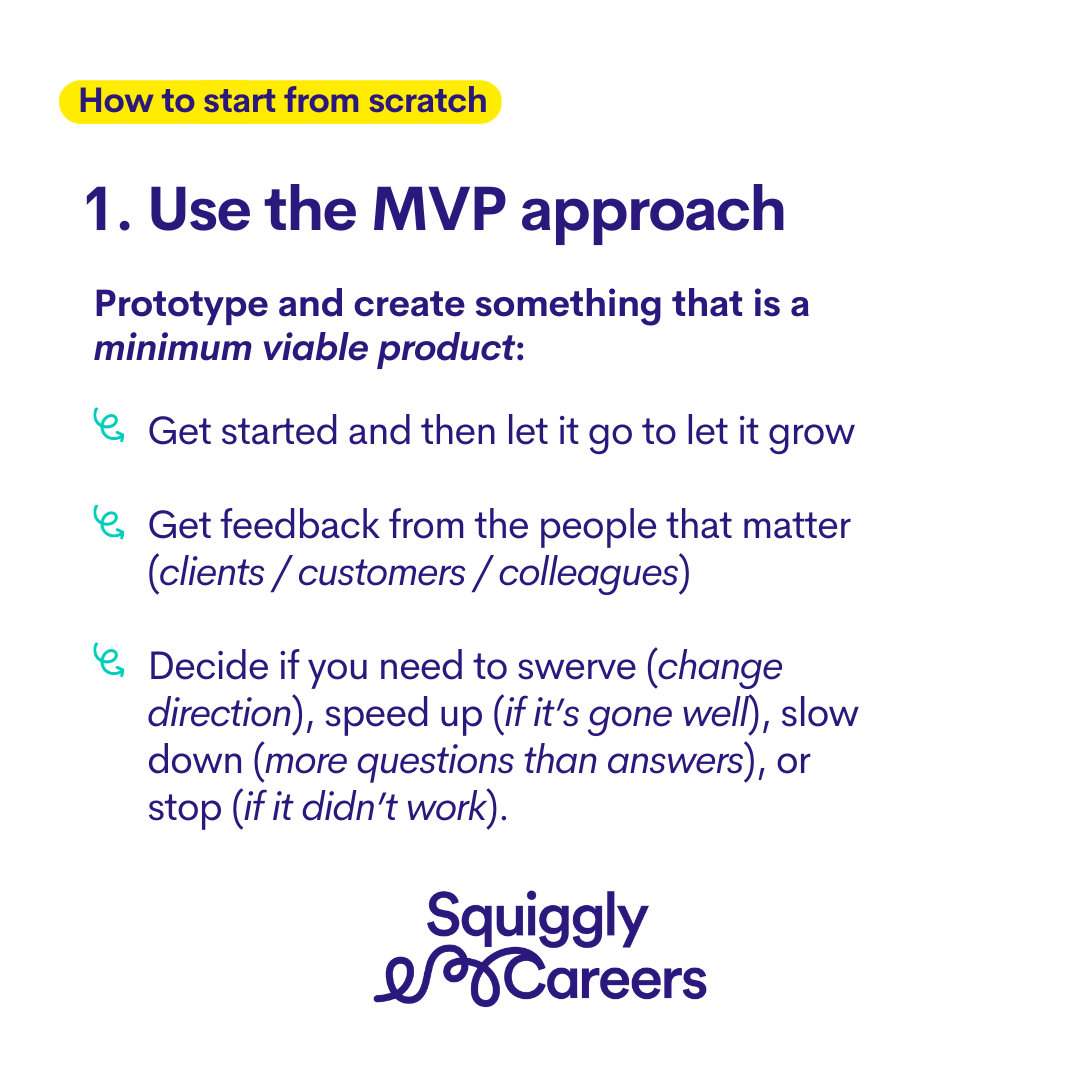 How to start from scratch

1. Use the MVP approach

Prototype and create something that is a minimum viable product:

Get started and then let it go to let it grow

Get feedback from the people that matter (clients / customers / colleagues)

Decide if you need to swerve (change direction), speed up (if it's gone well), slow down (more questions than answers), or stop (if it didn't work).

Squiggly Careers